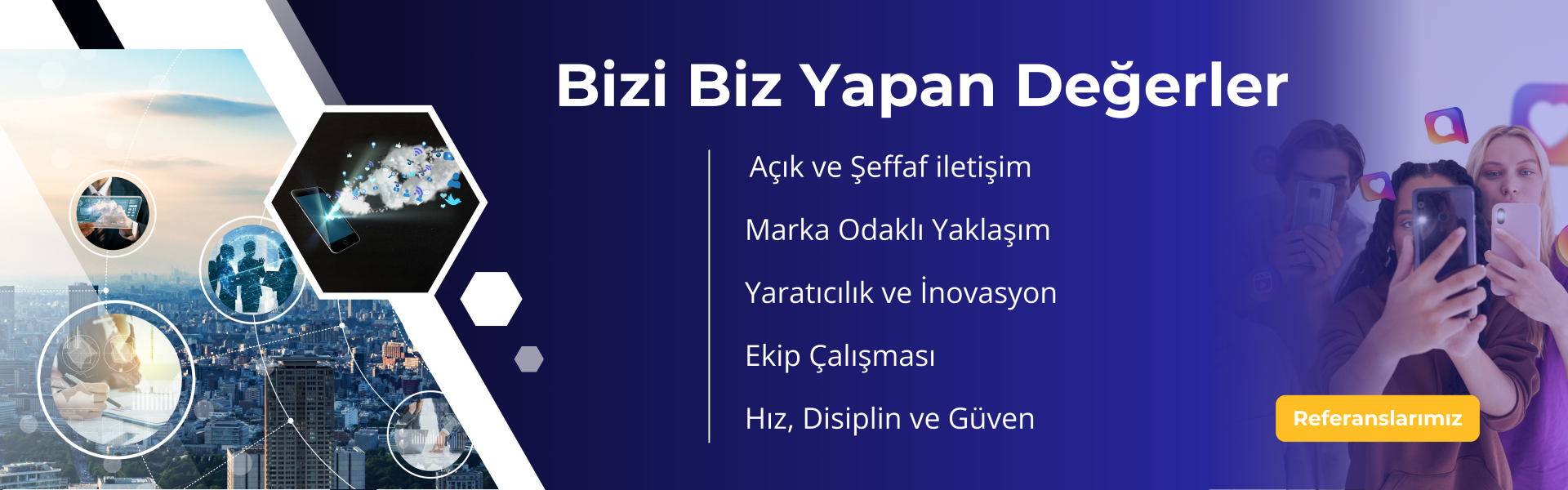 Bizi Biz Yapan Değerler

Açık ve Şeffaf iletişim

Marka Odaklı Yaklaşım

Yaratıcılık ve İnovasyon

Ekip Çalışması

Hız, Disiplin ve Güven

Referanslarımız